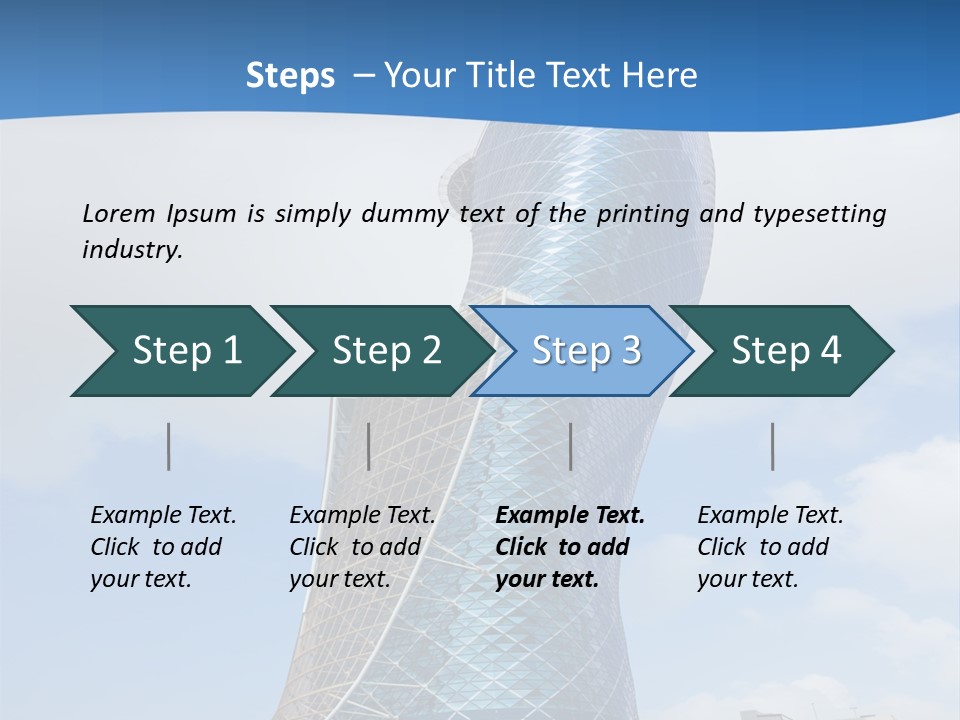 Steps – Your Title Text Here

Lorem Ipsum is simply dummy text of the printing and typesetting industry.

Step 1

Step 2

Step 3

Step 4

Example Text. Click to add your text.

Example Text. Click to add your text.

Example Text. Click to add your text.

Example Text. Click to add your text.